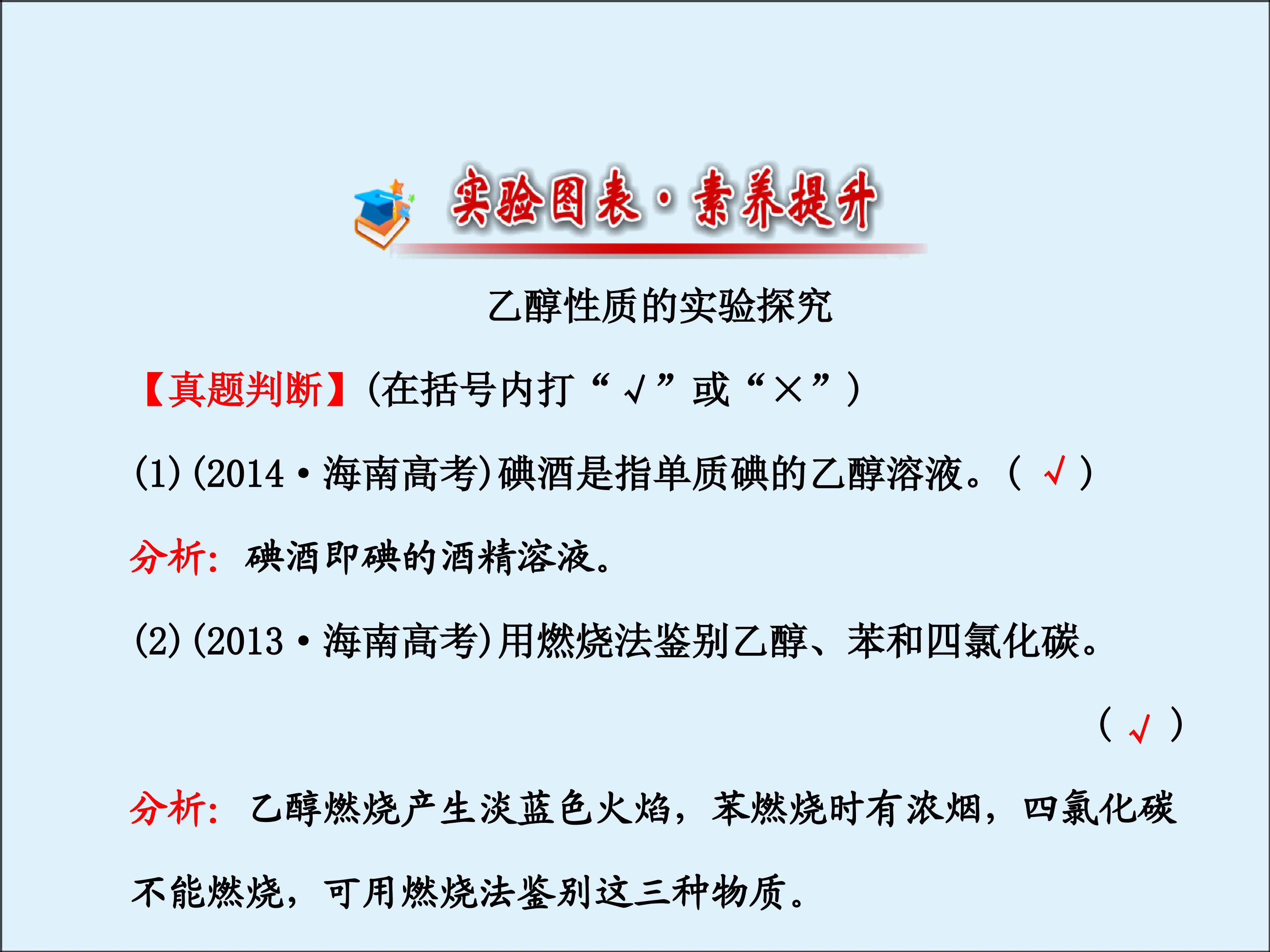 实验图表·素养提升

乙醇性质的实验探究

【真题判断】(在括号内打“√”或“×”)

(1)(2014·海南高考)碘酒是指单质碘的乙醇溶液。( √ )

分析：碘酒即碘的酒精溶液。

(2)(2013·海南高考)用燃烧法鉴别乙醇、苯和四氯化碳。

( √ )

分析：乙醇燃烧产生淡蓝色火焰，苯燃烧时有浓烟，四氯化碳不能燃烧，可用燃烧法鉴别这三种物质。